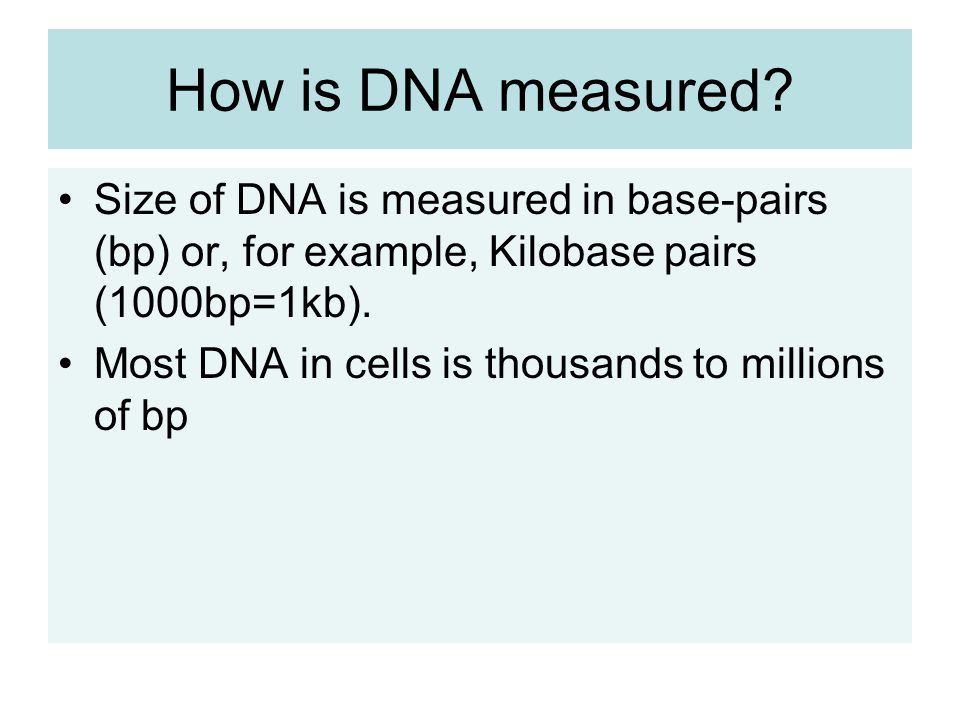 How is DNA measured?

• Size of DNA is measured in base-pairs (bp) or, for example, Kilobase pairs (1000bp=1kb).
• Most DNA in cells is thousands to millions of bp